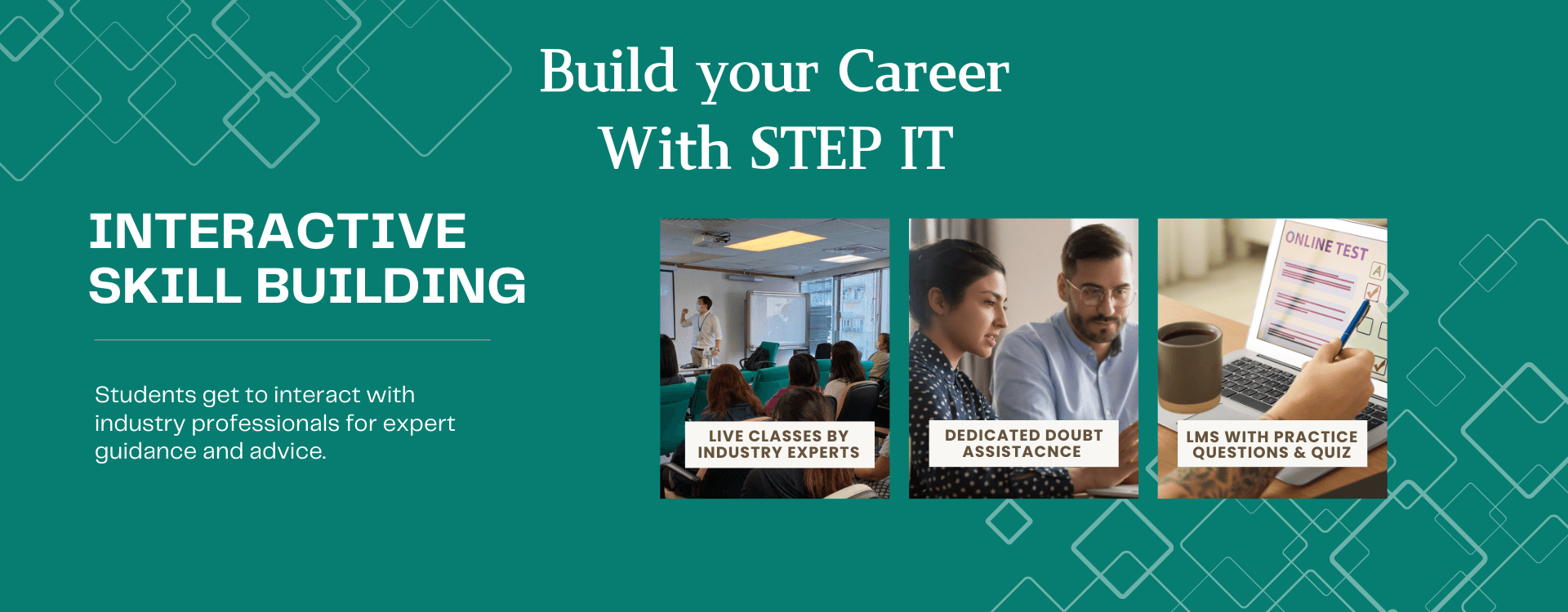 Build your Career
With STEP IT

INTERACTIVE
SKILL BUILDING

Students get to interact with industry professionals for expert guidance and advice.

LIVE CLASSES BY
INDUSTRY EXPERTS

DEDICATED DOUBT
ASSISTACNCE

ONLINE TEST

A

LMS WITH PRACTICE
QUESTIONS & QUIZ